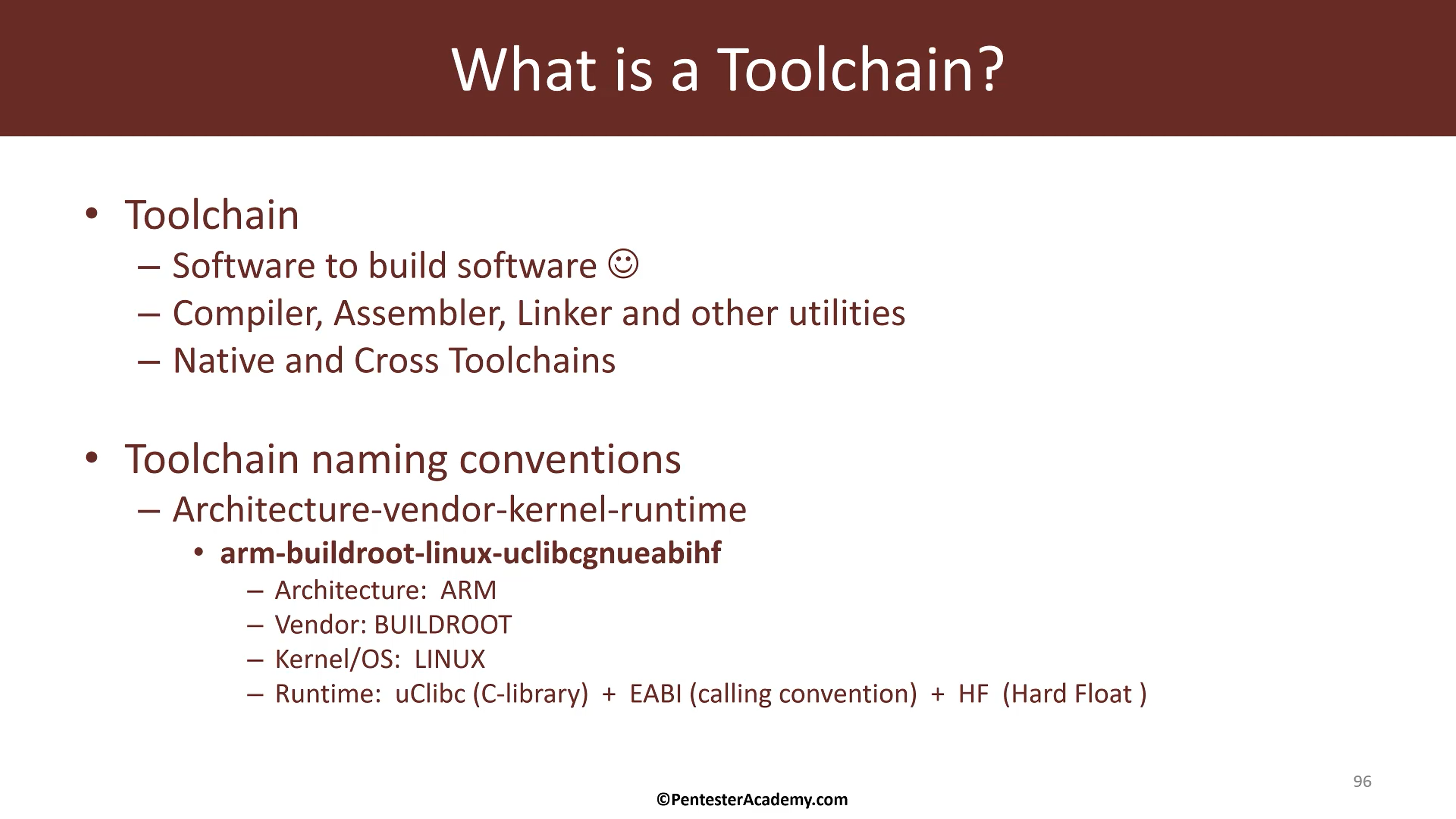 What is a Toolchain?

• Toolchain
– Software to build software ☺
– Compiler, Assembler, Linker and other utilities
– Native and Cross Toolchains

• Toolchain naming conventions
– Architecture-vendor-kernel-runtime
• arm-buildroot-linux-uclibcgnueabihf
– Architecture: ARM
– Vendor: BUILDROOT
– Kernel/OS: LINUX
– Runtime: uClibc (C-library) + EABI (calling convention) + HF (Hard Float )

96

©PentesterAcademy.com